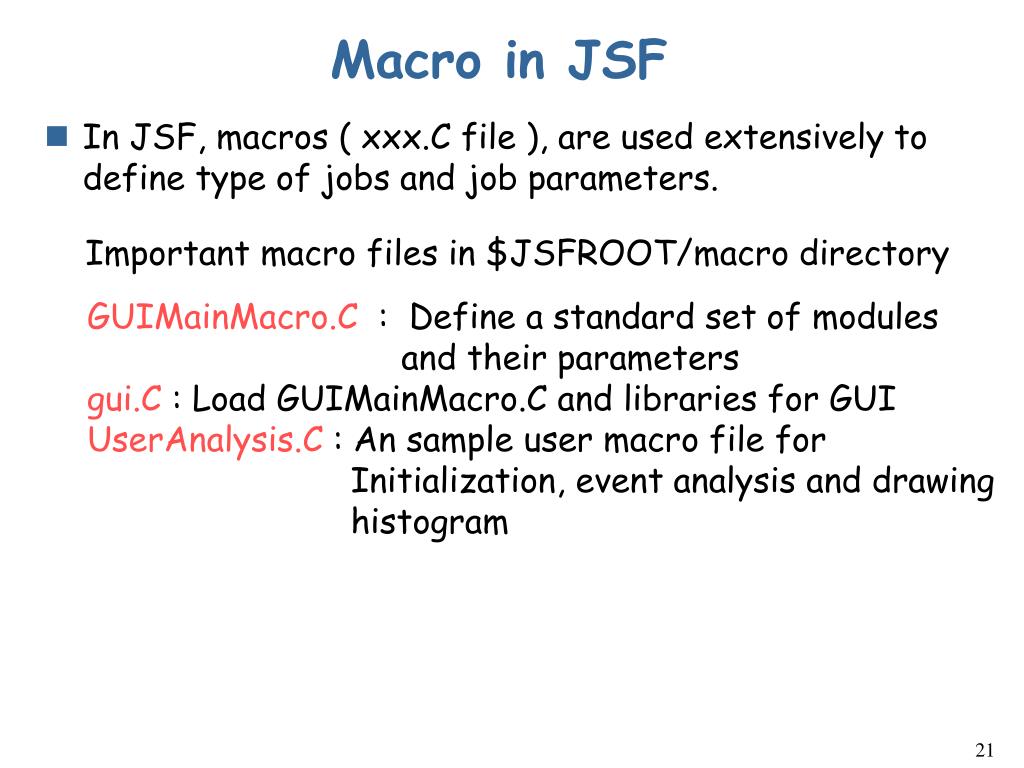 Macro in JSF

In JSF, macros ( xxx.C file ), are used extensively to define type of jobs and job parameters.

Important macro files in \$JSFROOT/macro directory

GUIMainMacro.C : Define a standard set of modules and their parameters
gui.C : Load GUIMainMacro.C and libraries for GUI
UserAnalysis.C : An sample user macro file for Initialization, event analysis and drawing histogram

21